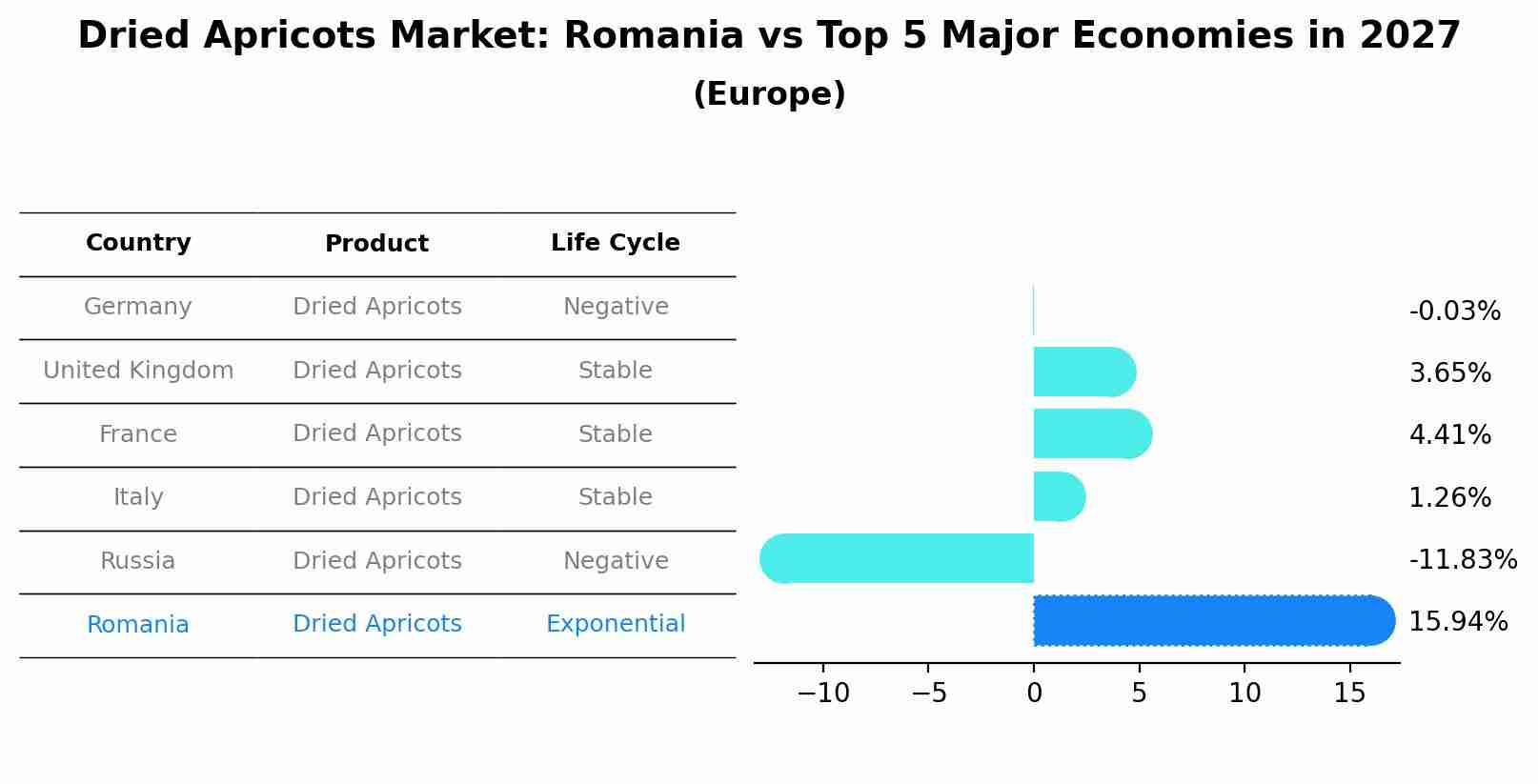 Dried Apricots Market: Romania vs Top 5 Major Economies in 2027
(Europe)

| Country | Product | Life Cycle |
|---|---|---|
| Germany | Dried Apricots | Negative |
| United Kingdom | Dried Apricots | Stable |
| France | Dried Apricots | Stable |
| Italy | Dried Apricots | Stable |
| Russia | Dried Apricots | Negative |
| Romania | Dried Apricots | Exponential |

-0.03%
3.65%
4.41%
1.26%
-11.83%
15.94%

−10 −5 0 5 10 15